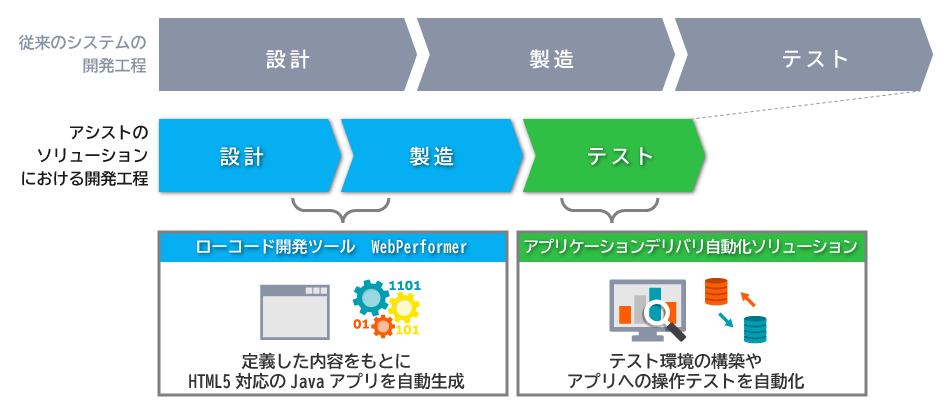 従来のシステムの開発工程

設計

製造

テスト

アシストのソリューションにおける開発工程

設計

製造

テスト

ローコード開発ツール　WebPerformer

1101
01
101

定義した内容をもとに
HTML5 対応の Java アプリを自動生成

アプリケーションデリバリ自動化ソリューション

テスト環境の構築や
アプリへの操作テストを自動化